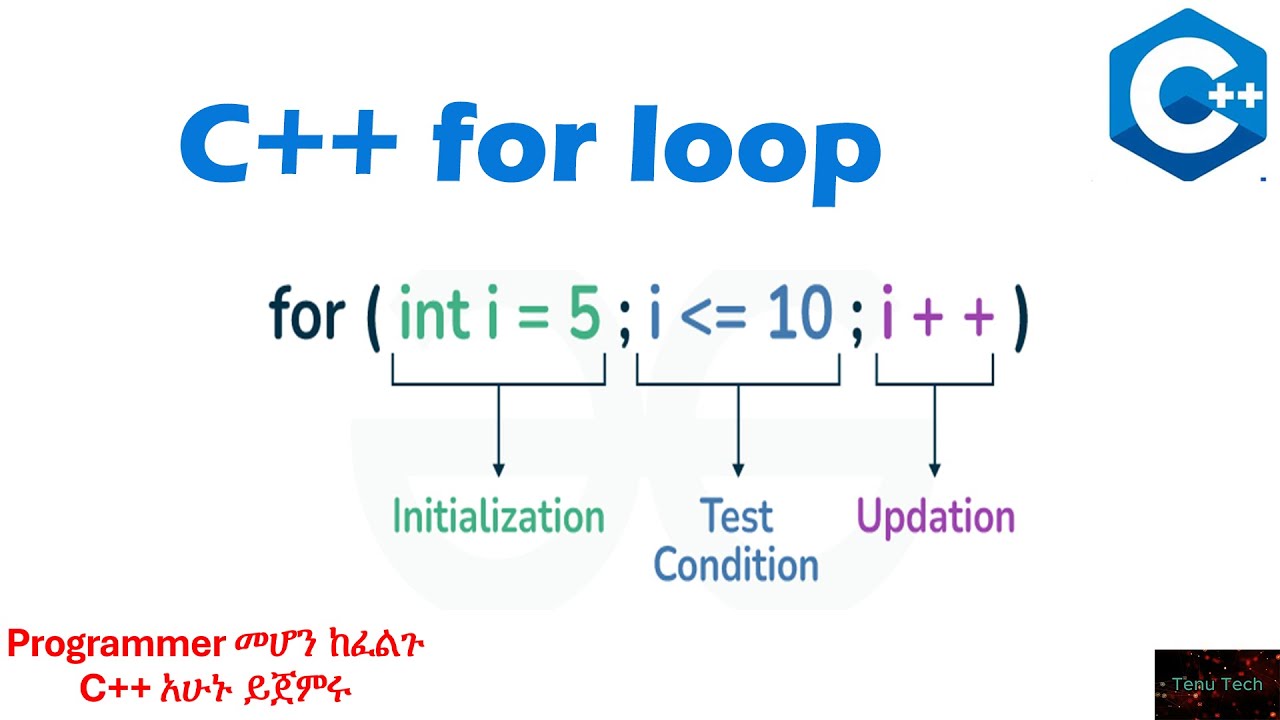 C++ for loop

C++

for ( int i = 5 ; i <= 10 ; i + + )

Initialization

Test Condition

Updation

Programmer መሆን ከፈልጉ
C++ አሁኑ ይጀምሩ

Tenu Tech